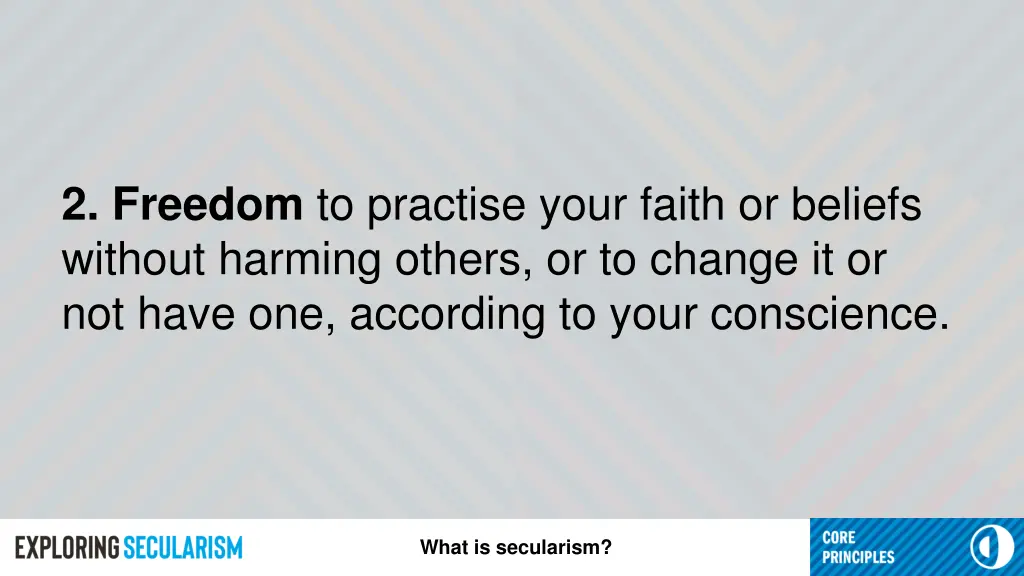 2. Freedom to practise your faith or beliefs without harming others, or to change it or not have one, according to your conscience.

EXPLORING SECULARISM

What is secularism?

CORE PRINCIPLES